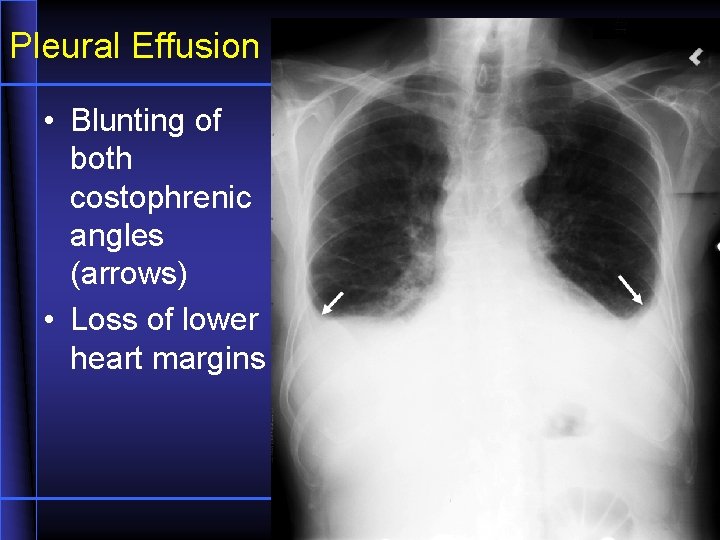 Pleural Effusion

• Blunting of both costophrenic angles (arrows)
• Loss of lower heart margins